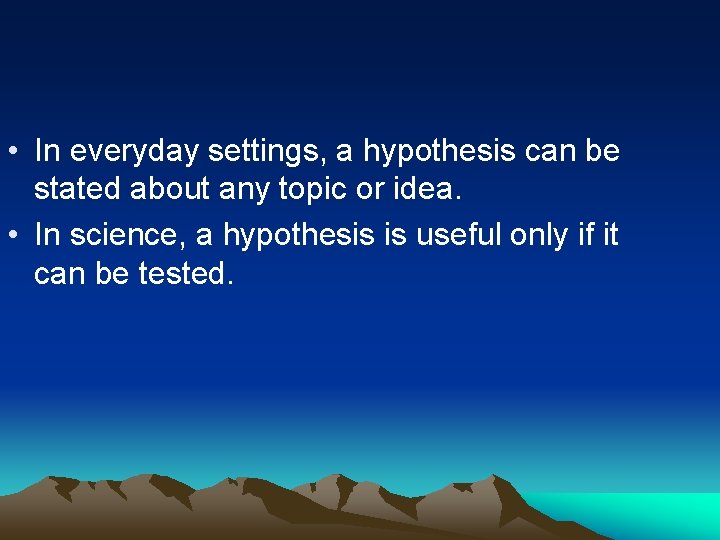 • In everyday settings, a hypothesis can be stated about any topic or idea.
• In science, a hypothesis is useful only if it can be tested.